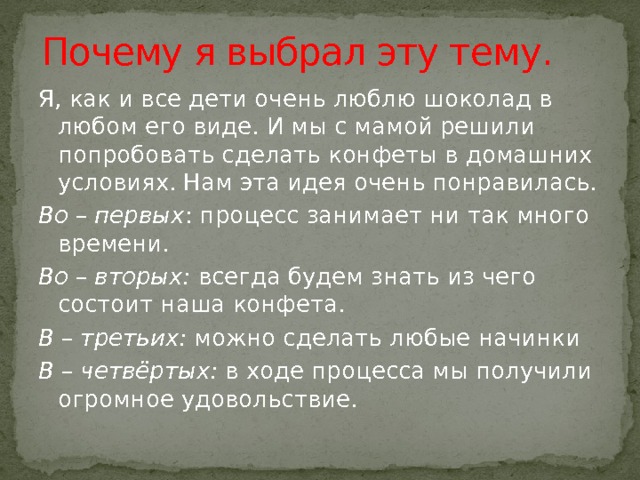 Почему я выбрал эту тему.

Я, как и все дети очень люблю шоколад в любом его виде. И мы с мамой решили попробовать сделать конфеты в домашних условиях. Нам эта идея очень понравилась.

Во – первых: процесс занимает ни так много времени.

Во – вторых: всегда будем знать из чего состоит наша конфета.

В – третьих: можно сделать любые начинки

В – четвёртых: в ходе процесса мы получили огромное удовольствие.